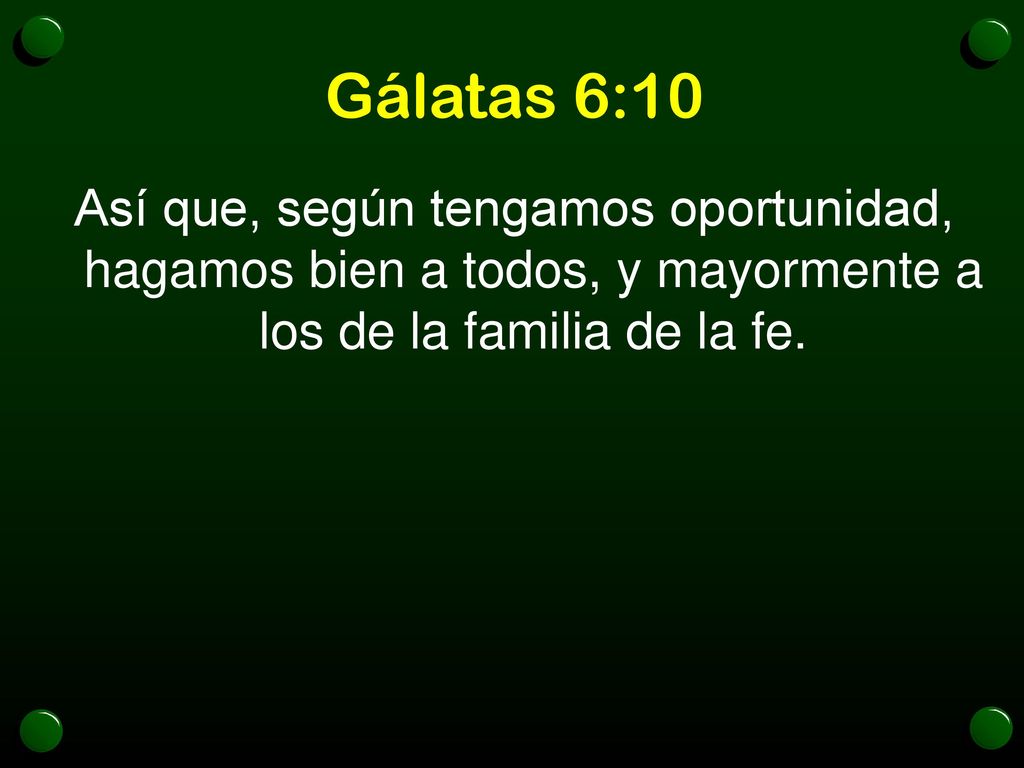 Gálatas 6:10

Así que, según tengamos oportunidad, hagamos bien a todos, y mayormente a los de la familia de la fe.